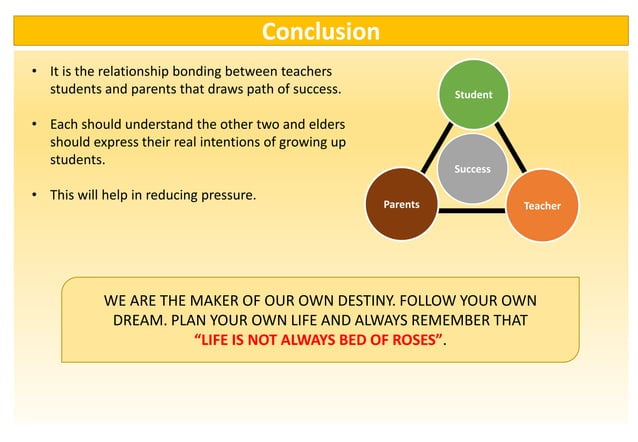 Conclusion

• It is the relationship bonding between teachers students and parents that draws path of success.

• Each should understand the other two and elders should express their real intentions of growing up students.

• This will help in reducing pressure.

Student

Success

Parents

Teacher

WE ARE THE MAKER OF OUR OWN DESTINY. FOLLOW YOUR OWN DREAM. PLAN YOUR OWN LIFE AND ALWAYS REMEMBER THAT "LIFE IS NOT ALWAYS BED OF ROSES".